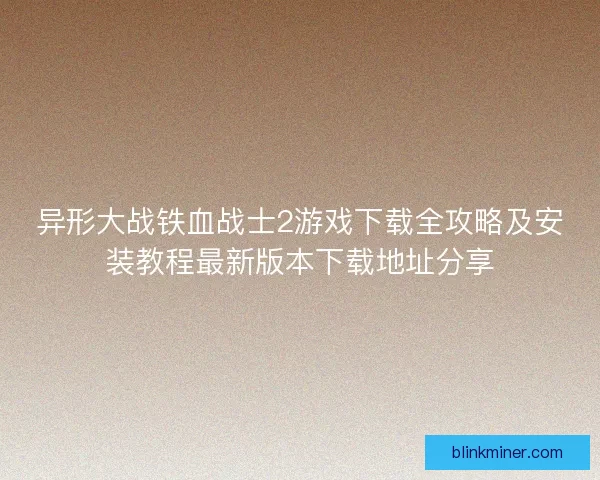 异形大战铁血战士2游戏下载全攻略及安装教程最新版本下载地址分享

blinkminer.com